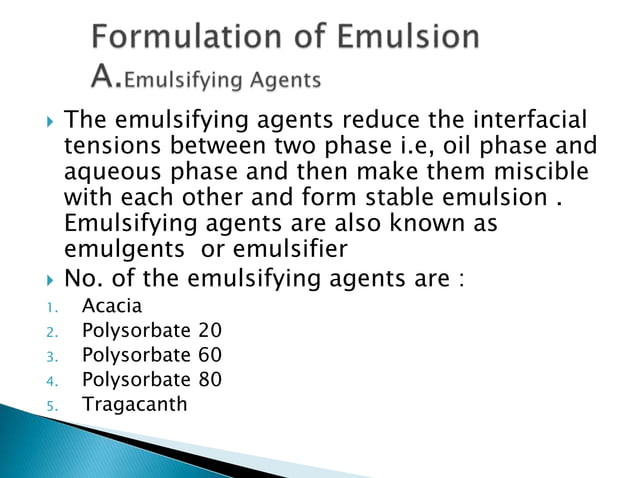 Formulation of Emulsion
A.Emulsifying Agents

The emulsifying agents reduce the interfacial tensions between two phase i.e, oil phase and aqueous phase and then make them miscible with each other and form stable emulsion . Emulsifying agents are also known as emulgents or emulsifier

No. of the emulsifying agents are :

1. Acacia
2. Polysorbate 20
3. Polysorbate 60
4. Polysorbate 80
5. Tragacanth